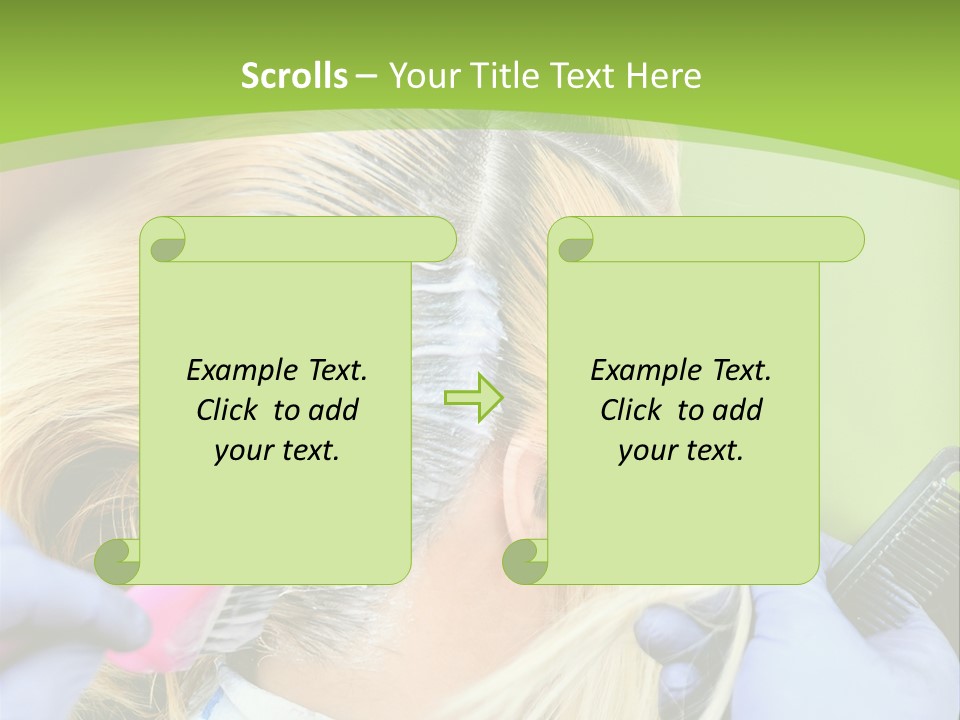 Scrolls – Your Title Text Here

Example Text. Click to add your text.

Example Text. Click to add your text.